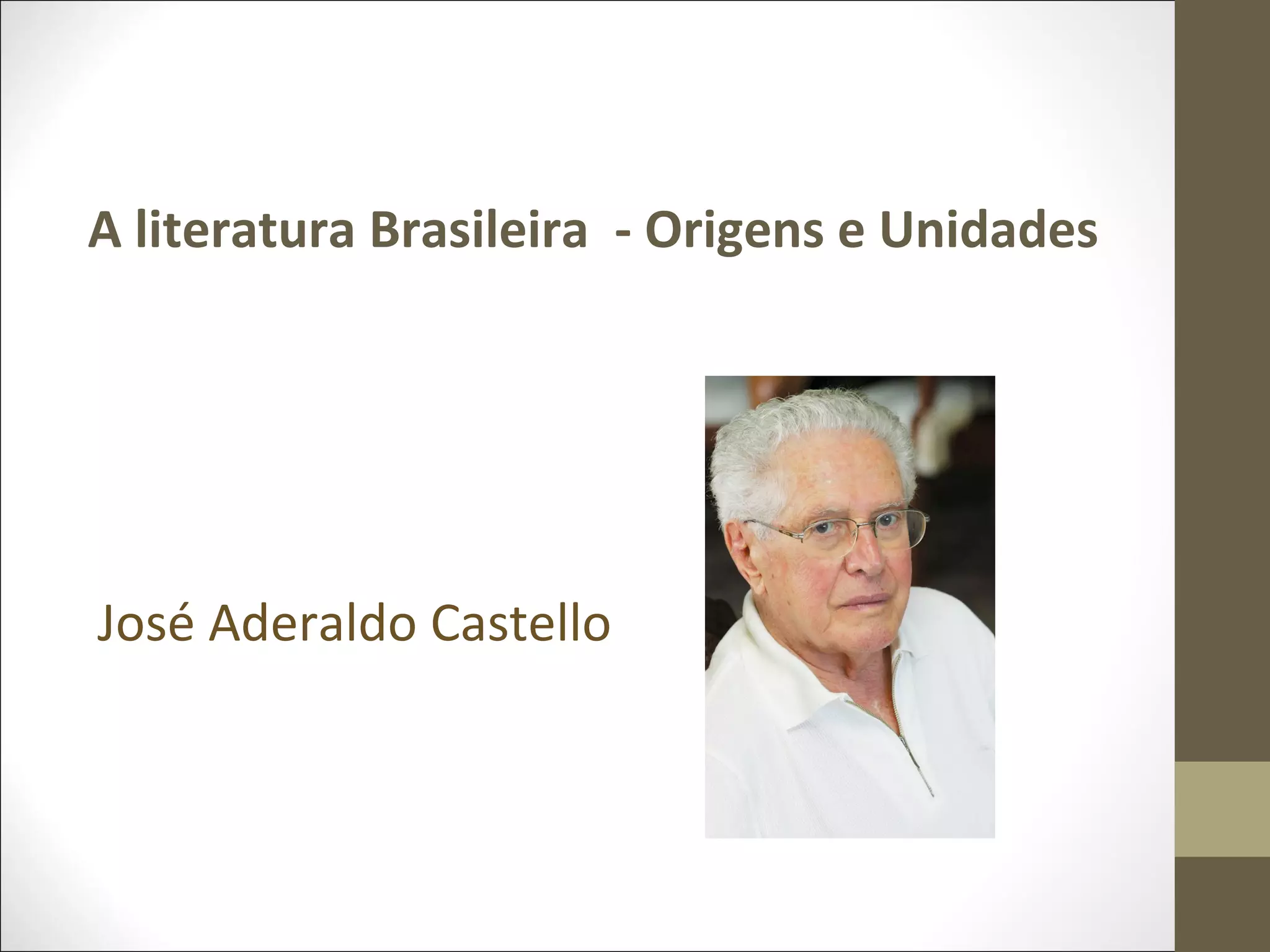 A literatura Brasileira - Origens e Unidades

José Aderaldo Castello